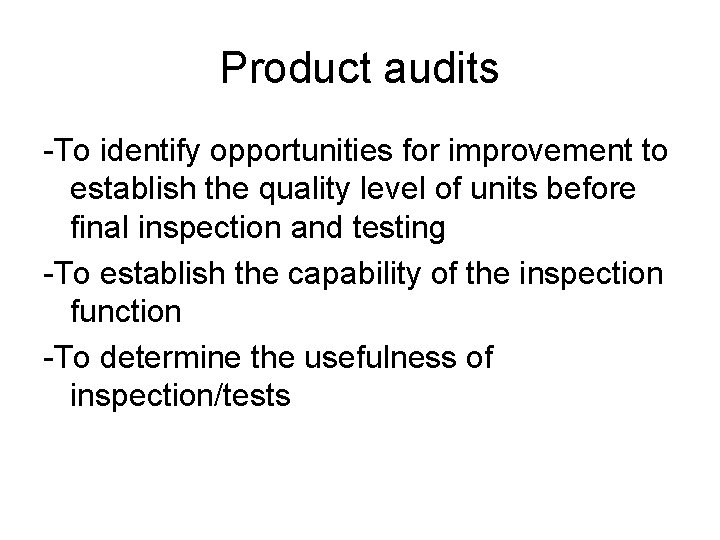 Product audits

-To identify opportunities for improvement to establish the quality level of units before final inspection and testing

-To establish the capability of the inspection function

-To determine the usefulness of inspection/tests